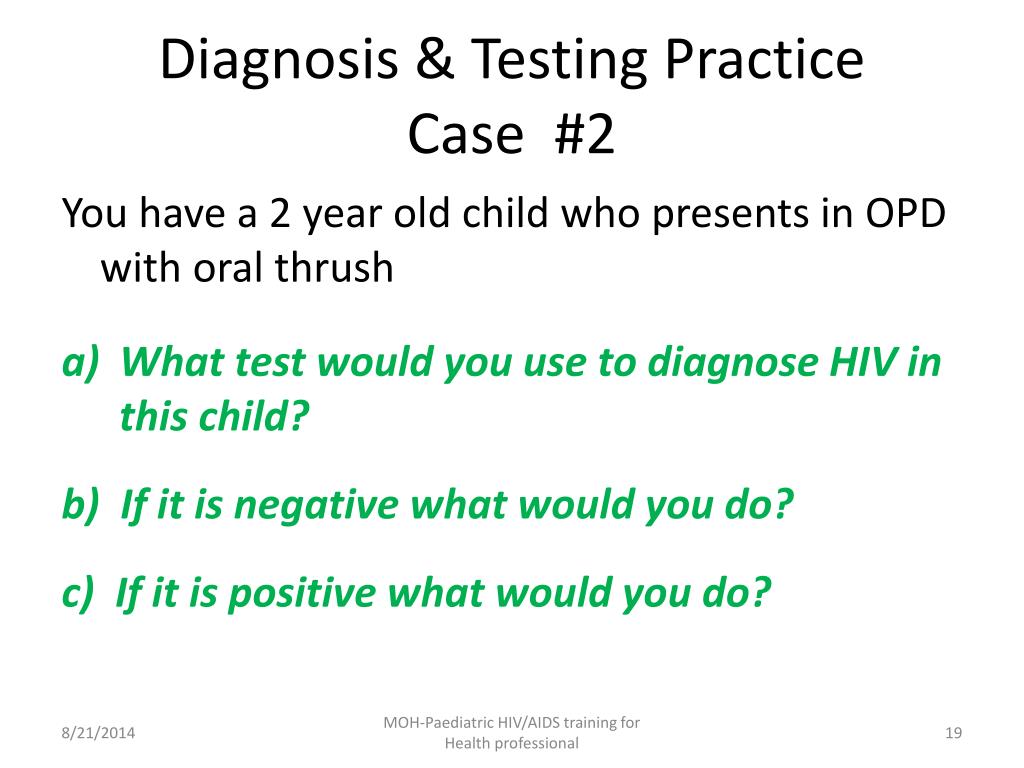 Diagnosis & Testing Practice
Case #2

You have a 2 year old child who presents in OPD with oral thrush

a) What test would you use to diagnose HIV in this child?

b) If it is negative what would you do?

c) If it is positive what would you do?

8/21/2014

MOH-Paediatric HIV/AIDS training for Health professional

19